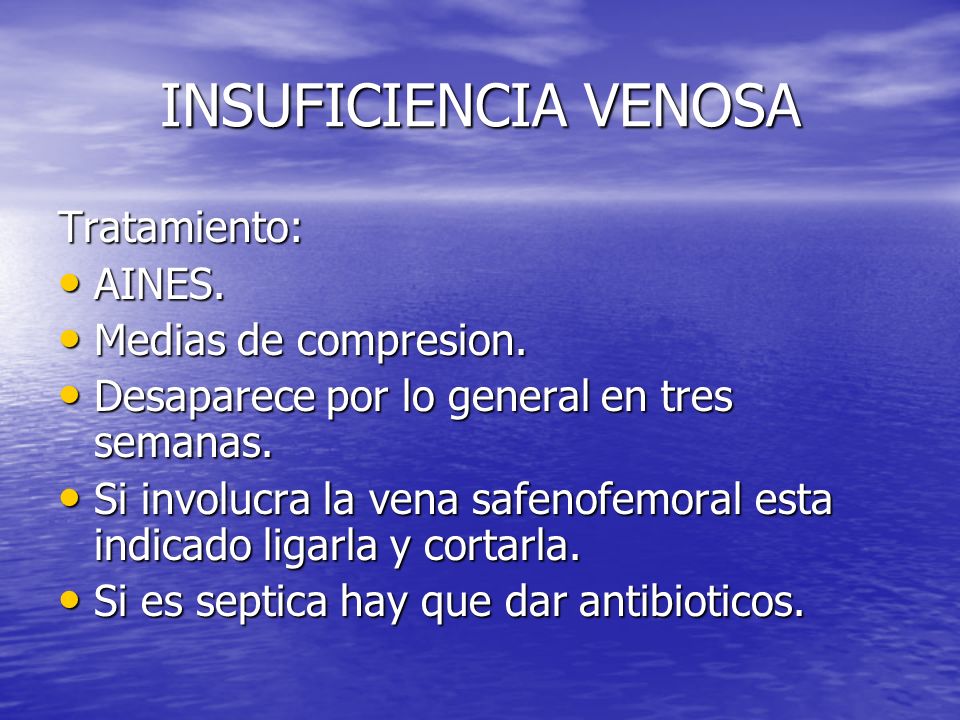 INSUFICIENCIA VENOSA

Tratamiento:

• AINES.
• Medias de compresion.
• Desaparece por lo general en tres semanas.
• Si involucra la vena safenofemoral esta indicado ligarla y cortarla.
• Si es septica hay que dar antibioticos.